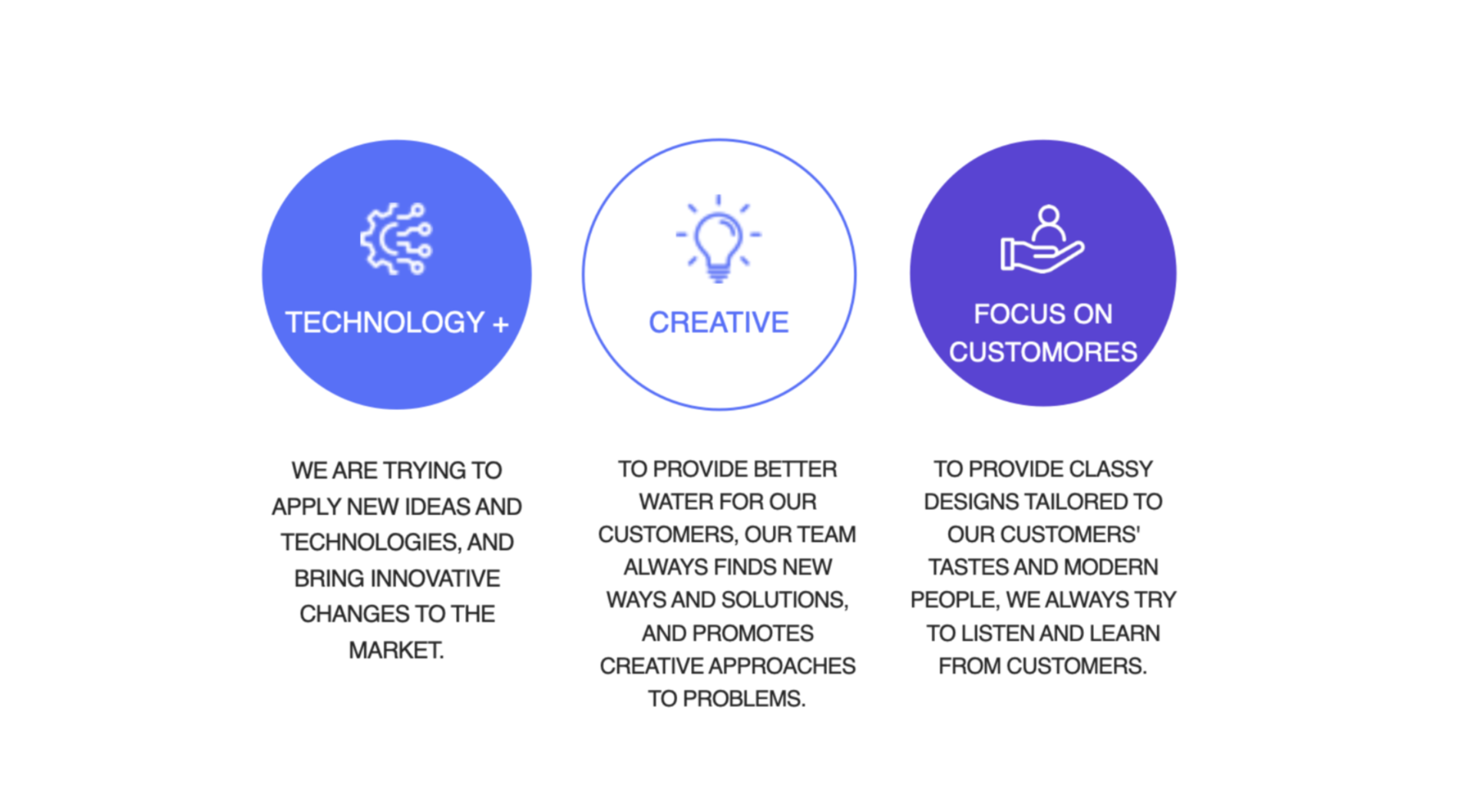 TECHNOLOGY +

WE ARE TRYING TO APPLY NEW IDEAS AND TECHNOLOGIES, AND BRING INNOVATIVE CHANGES TO THE MARKET.

CREATIVE

TO PROVIDE BETTER WATER FOR OUR CUSTOMERS, OUR TEAM ALWAYS FINDS NEW WAYS AND SOLUTIONS, AND PROMOTES CREATIVE APPROACHES TO PROBLEMS.

FOCUS ON CUSTOMORES

TO PROVIDE CLASSY DESIGNS TAILORED TO OUR CUSTOMERS' TASTES AND MODERN PEOPLE, WE ALWAYS TRY TO LISTEN AND LEARN FROM CUSTOMERS.